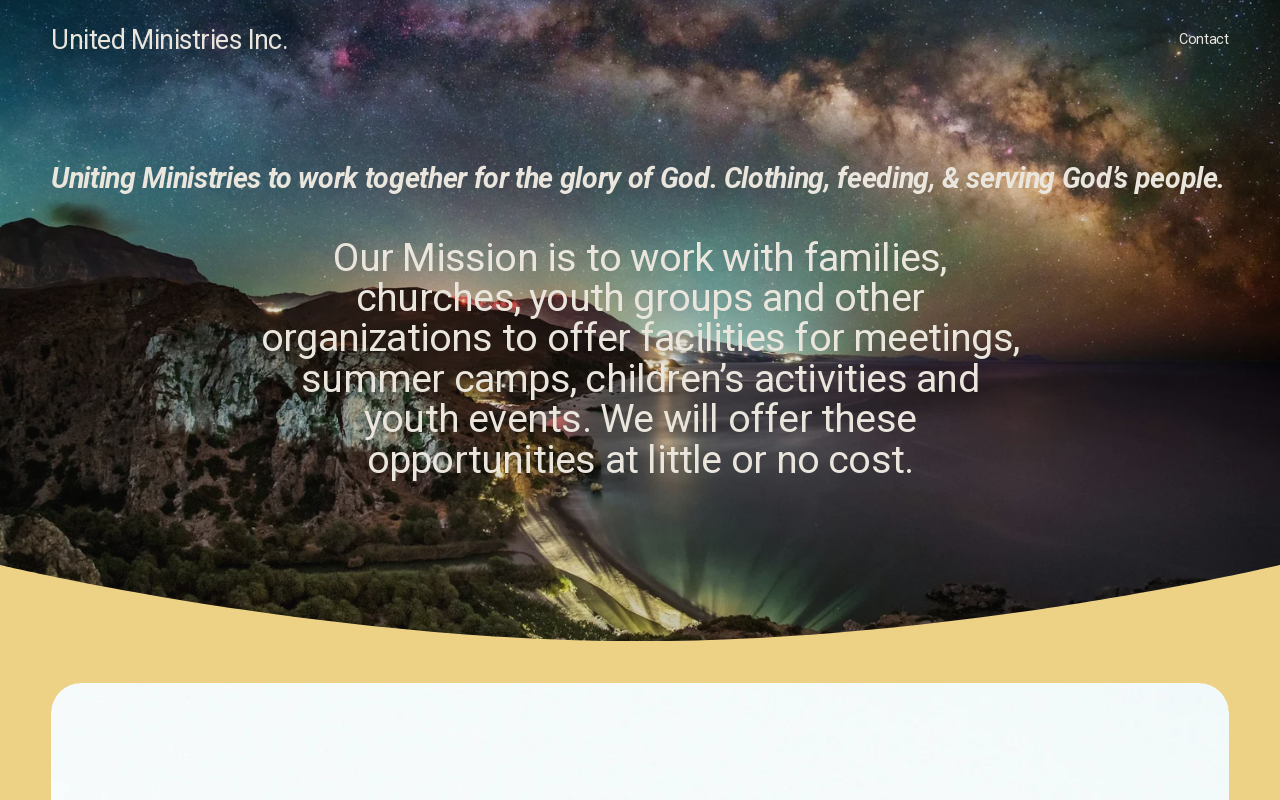 United Ministries Inc.

Contact

Uniting Ministries to work together for the glory of God. Clothing, feeding, & serving God's people.

Our Mission is to work with families, churches, youth groups and other organizations to offer facilities for meetings, summer camps, children's activities and youth events. We will offer these opportunities at little or no cost.